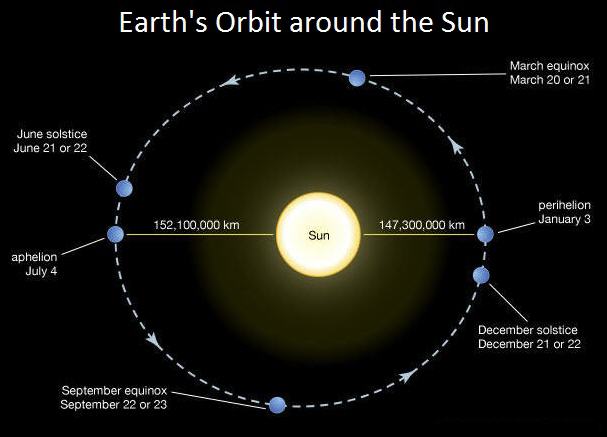 Earth's Orbit around the Sun

March equinox
March 20 or 21

June solstice
June 21 or 22

152,100,000 km

Sun

147,300,000 km

perihelion
January 3

aphelion
July 4

December solstice
December 21 or 22

September equinox
September 22 or 23